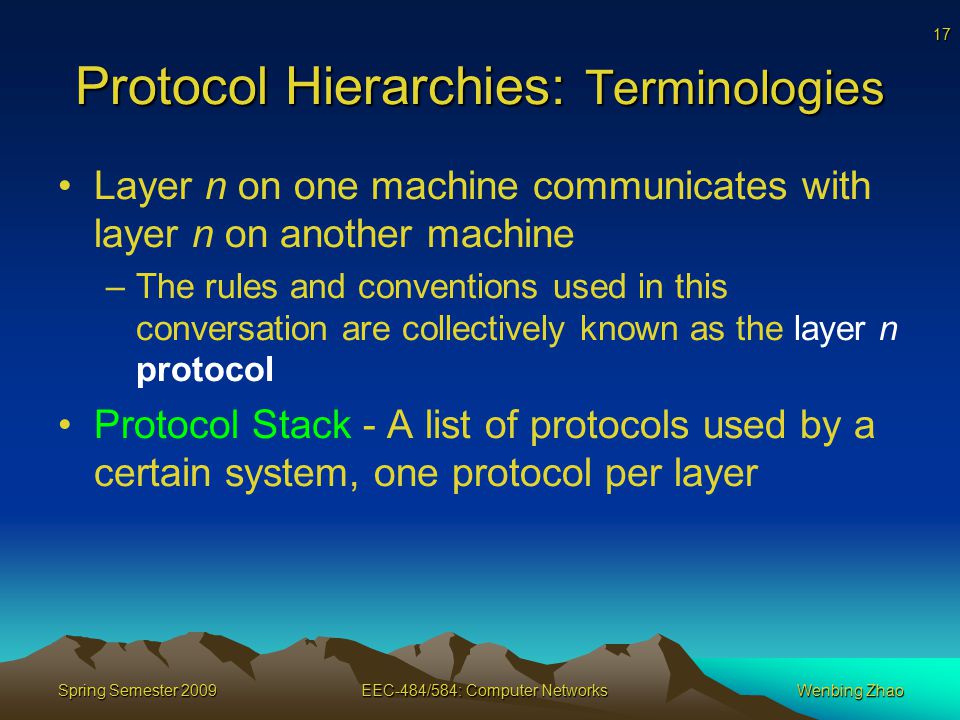 17

Protocol Hierarchies: Terminologies

• Layer n on one machine communicates with layer n on another machine

– The rules and conventions used in this conversation are collectively known as the layer n protocol

• Protocol Stack - A list of protocols used by a certain system, one protocol per layer

Spring Semester 2009

EEC-484/584: Computer Networks

Wenbing Zhao